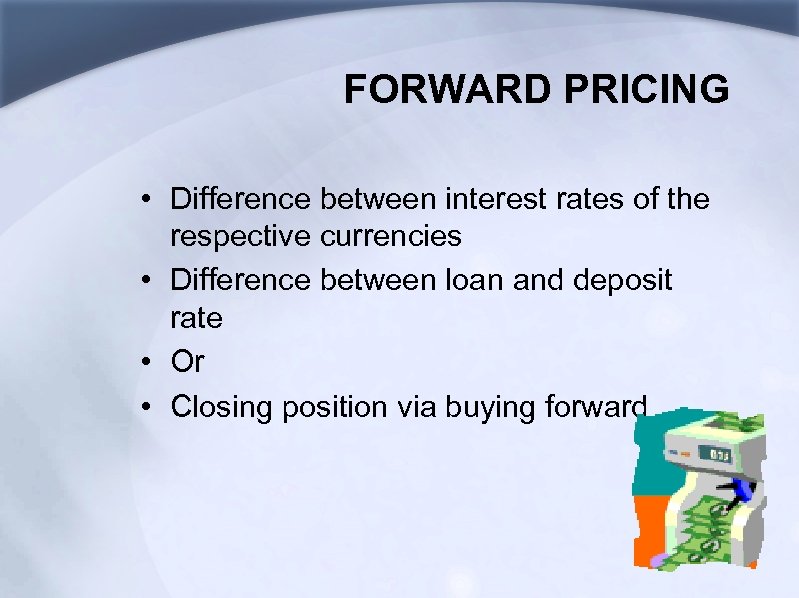 FORWARD PRICING

• Difference between interest rates of the respective currencies
• Difference between loan and deposit rate
• Or
• Closing position via buying forward